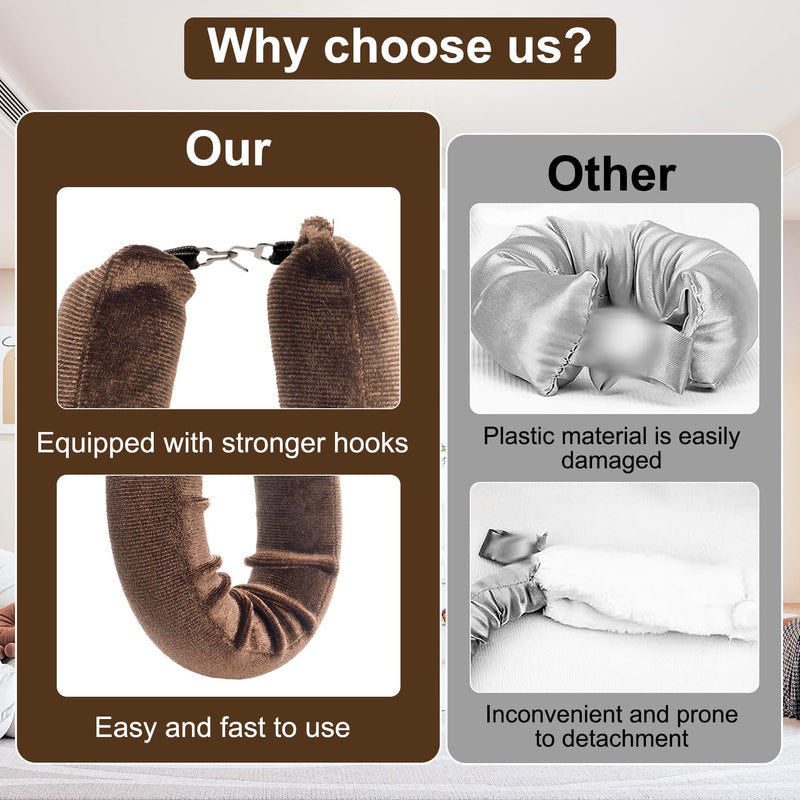 Why choose us?

Our

Equipped with stronger hooks

Easy and fast to use

Other

Plastic material is easily damaged

Inconvenient and prone to detachment